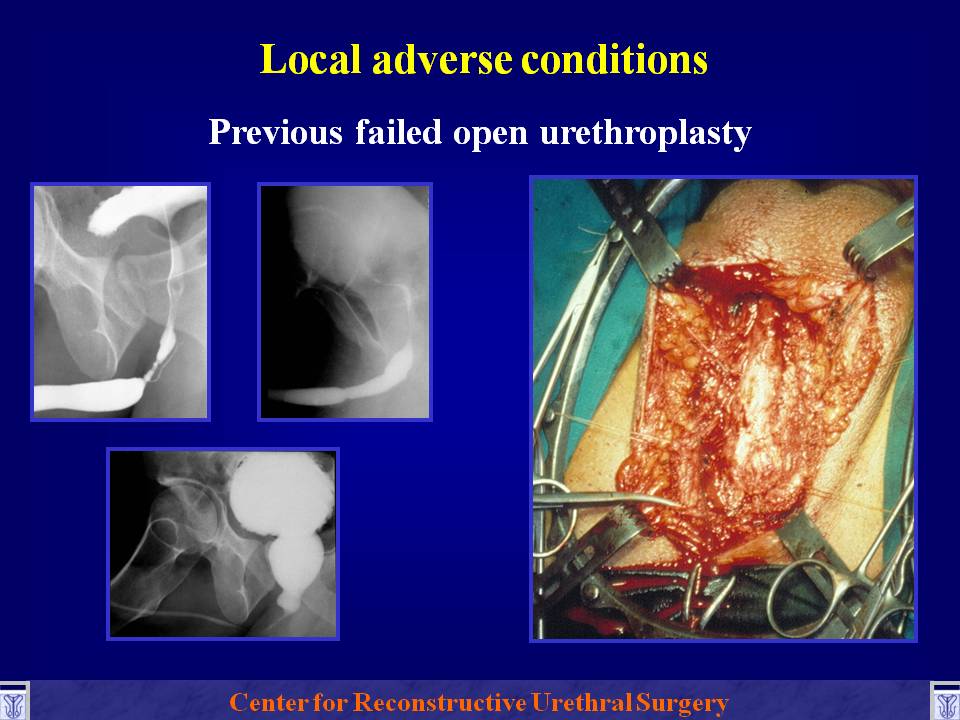 Local adverse conditions

Previous failed open urethroplasty

Center for Reconstructive Urethral Surgery